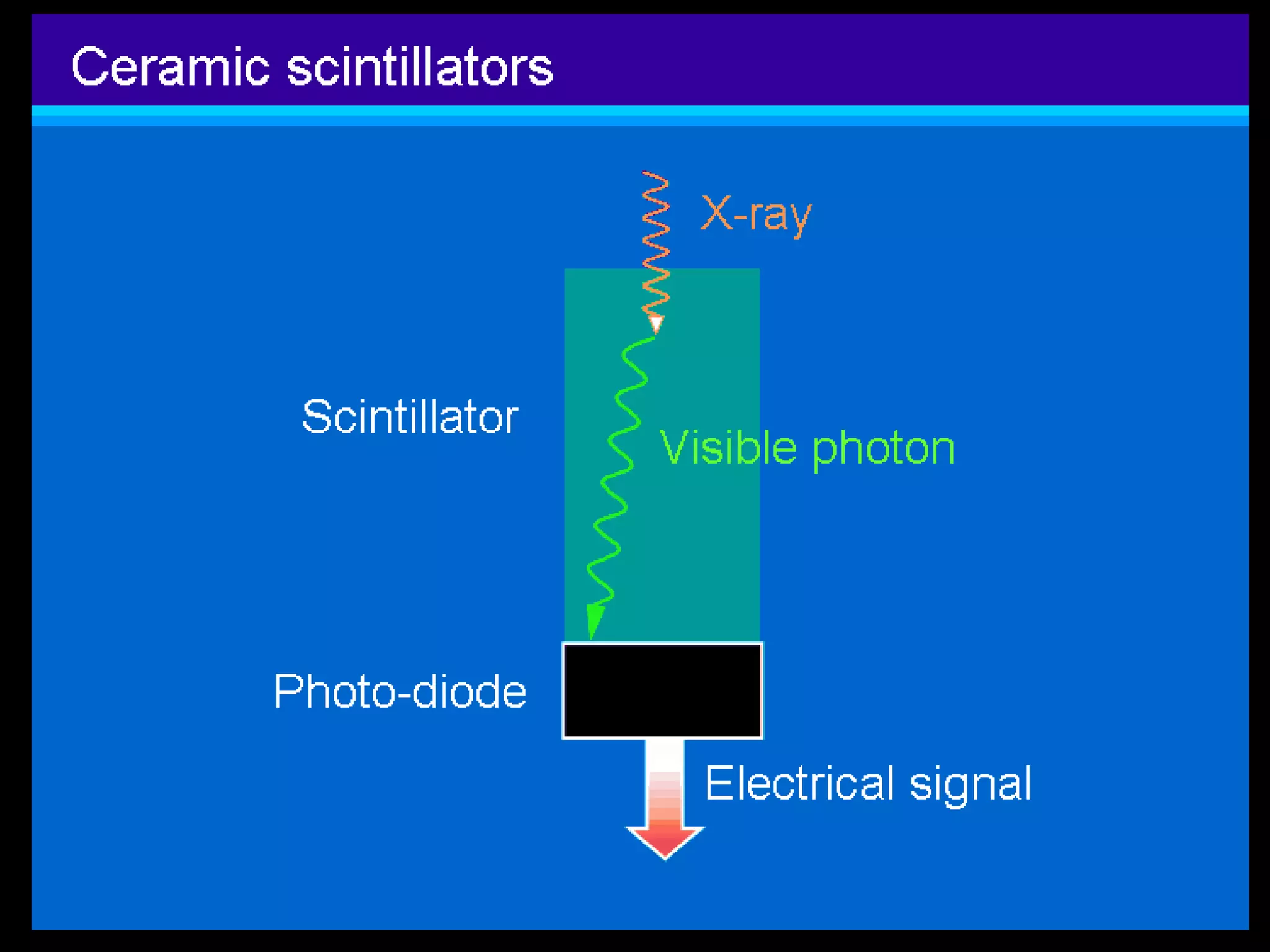 Ceramic scintillators

X-ray

Scintillator

Visible photon

Photo-diode

Electrical signal